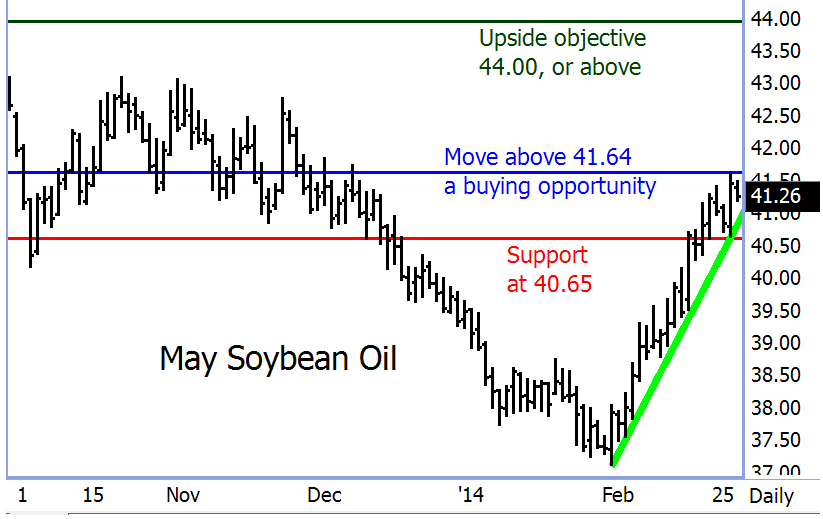 Upside objective
44.00, or above

Move above 41.64
a buying opportunity

Support
at 40.65

May Soybean Oil

44.00
43.50
43.00
42.50
42.00
41.50
41.26
41.00
40.50
40.00
39.50
39.00
38.50
38.00
37.50
37.00

1 15 Nov Dec '14 Feb 25 Daily